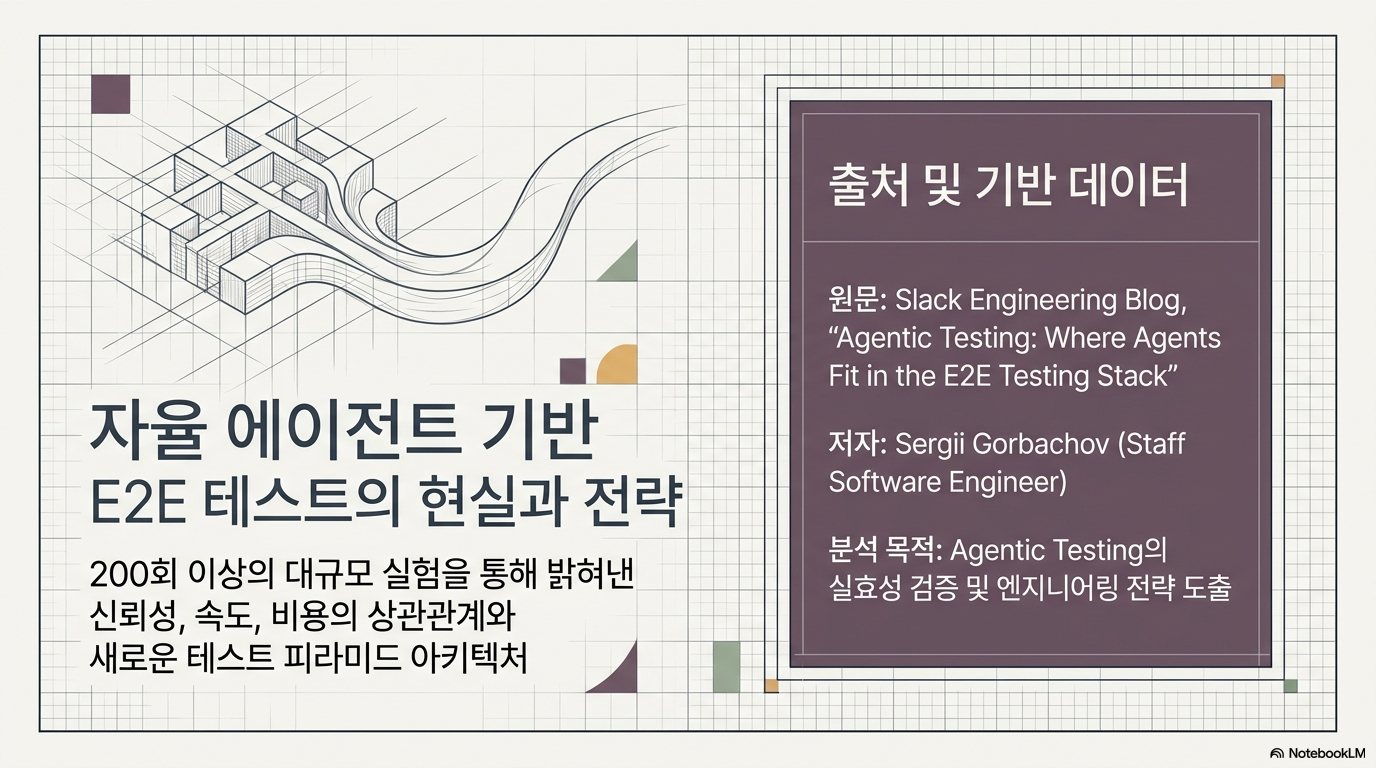 자율 에이전트 기반
E2E 테스트의 현실과 전략

200회 이상의 대규모 실험을 통해 밝혀낸 신뢰성, 속도, 비용의 상관관계와 새로운 테스트 피라미드 아키텍처

출처 및 기반 데이터

원문: Slack Engineering Blog, “Agentic Testing: Where Agents Fit in the E2E Testing Stack”

저자: Sergii Gorbachov (Staff Software Engineer)

분석 목적: Agentic Testing의 실효성 검증 및 엔지니어링 전략 도출

NotebookLM